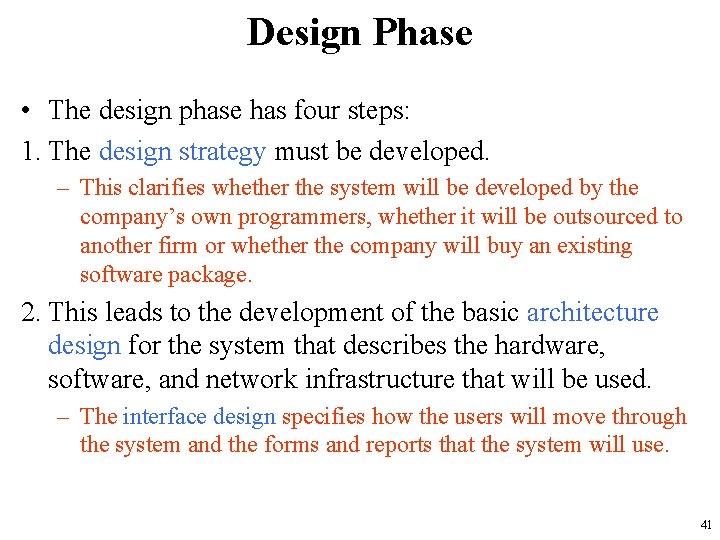 Design Phase

• The design phase has four steps:

1. The design strategy must be developed.

– This clarifies whether the system will be developed by the company's own programmers, whether it will be outsourced to another firm or whether the company will buy an existing software package.

2. This leads to the development of the basic architecture design for the system that describes the hardware, software, and network infrastructure that will be used.

– The interface design specifies how the users will move through the system and the forms and reports that the system will use.

41